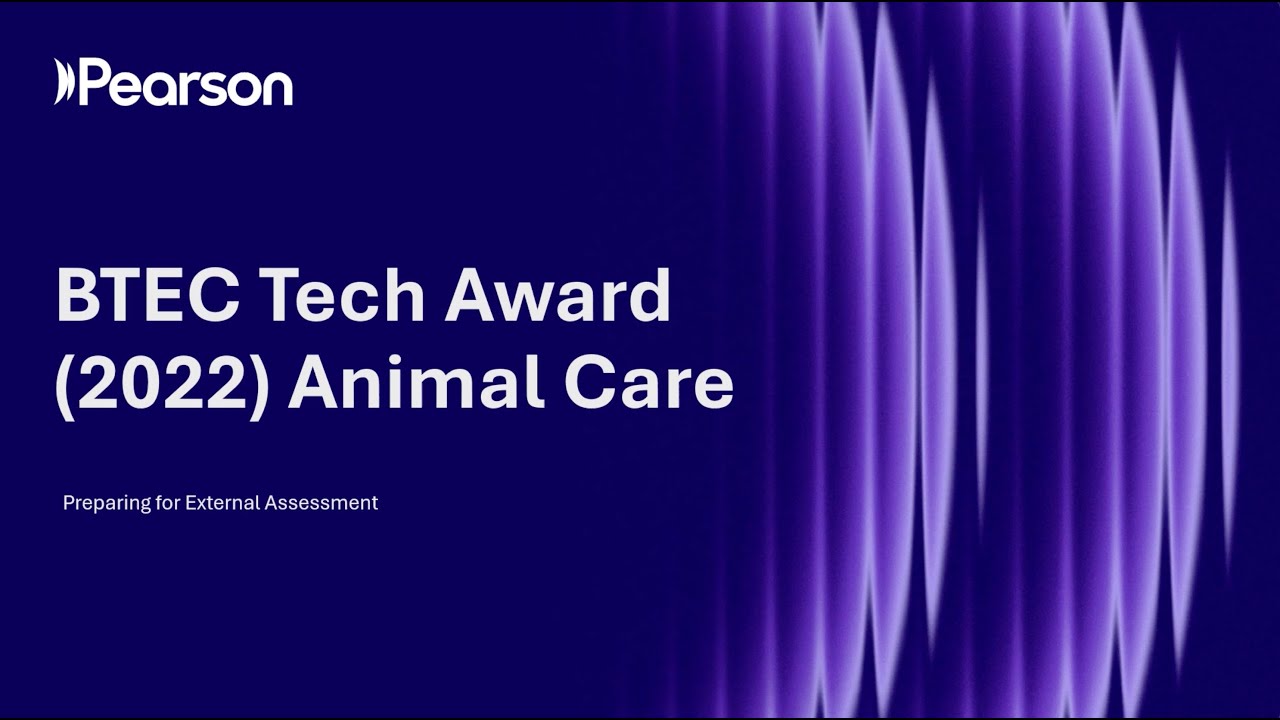 Pearson

BTEC Tech Award (2022) Animal Care

Preparing for External Assessment